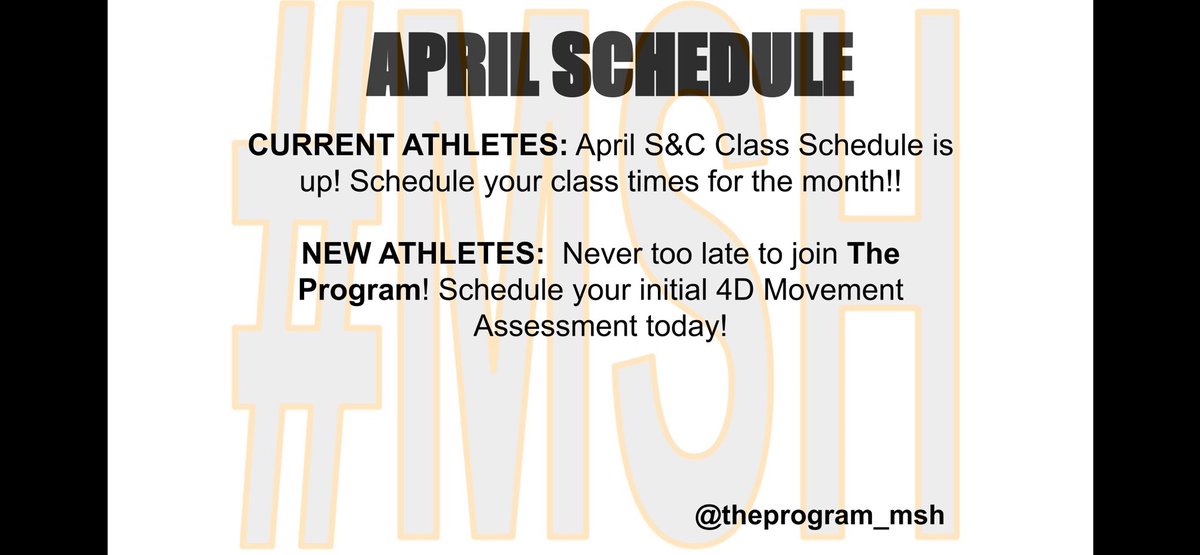 #MSH

APRIL SCHEDULE

CURRENT ATHLETES: April S&C Class Schedule is up! Schedule your class times for the month!!

NEW ATHLETES: Never too late to join The Program! Schedule your initial 4D Movement Assessment today!

@theprogram_msh